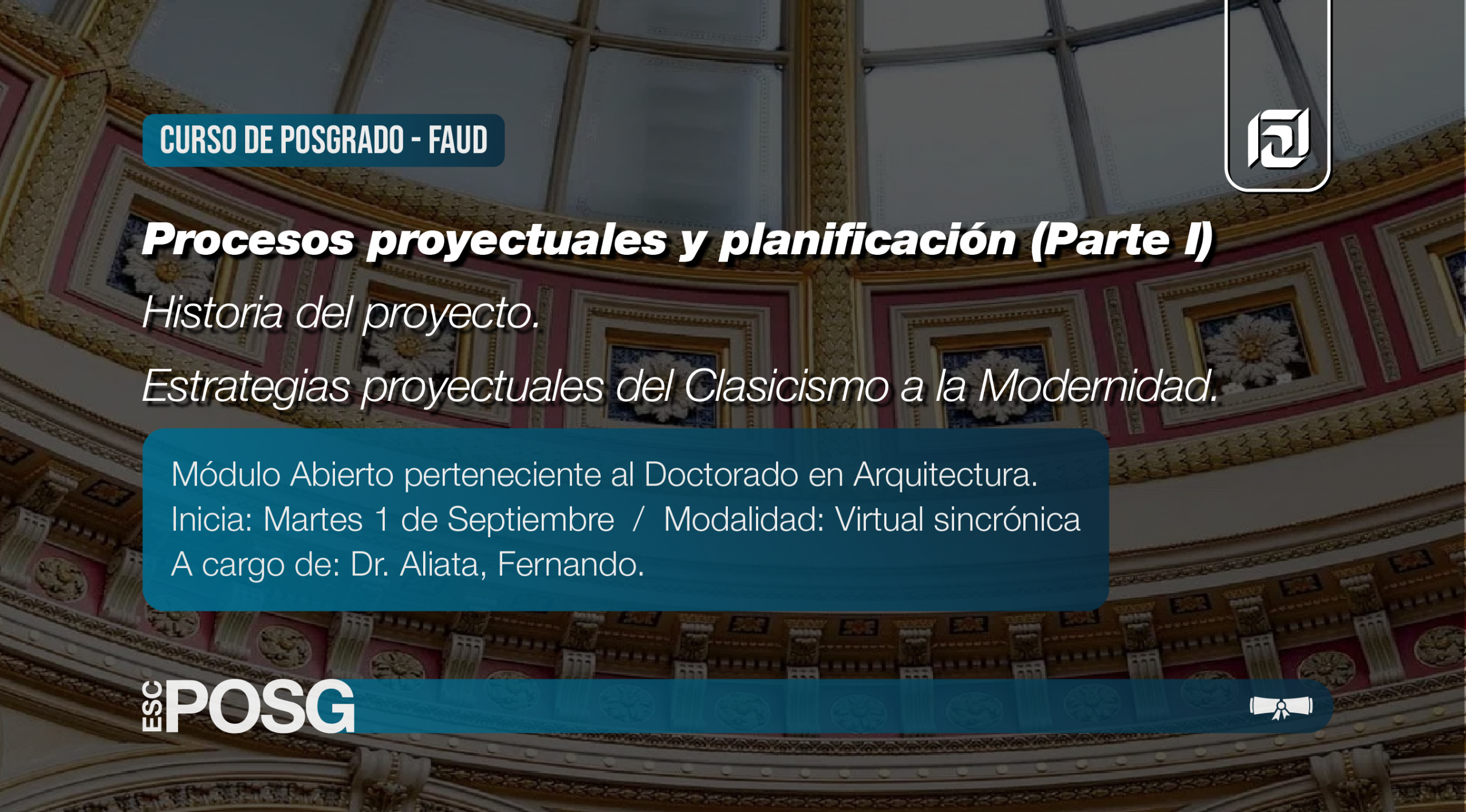 CURSO DE POSGRADO - FAUD

Procesos proyectuales y planificación (Parte I)

Historia del proyecto.

Estrategias proyectuales del Clasicismo a la Modernidad.

Módulo Abierto perteneciente al Doctorado en Arquitectura.
Inicia: Martes 1 de Septiembre / Modalidad: Virtual sincrónica
A cargo de: Dr. Aliata, Fernando.

ESC POSG